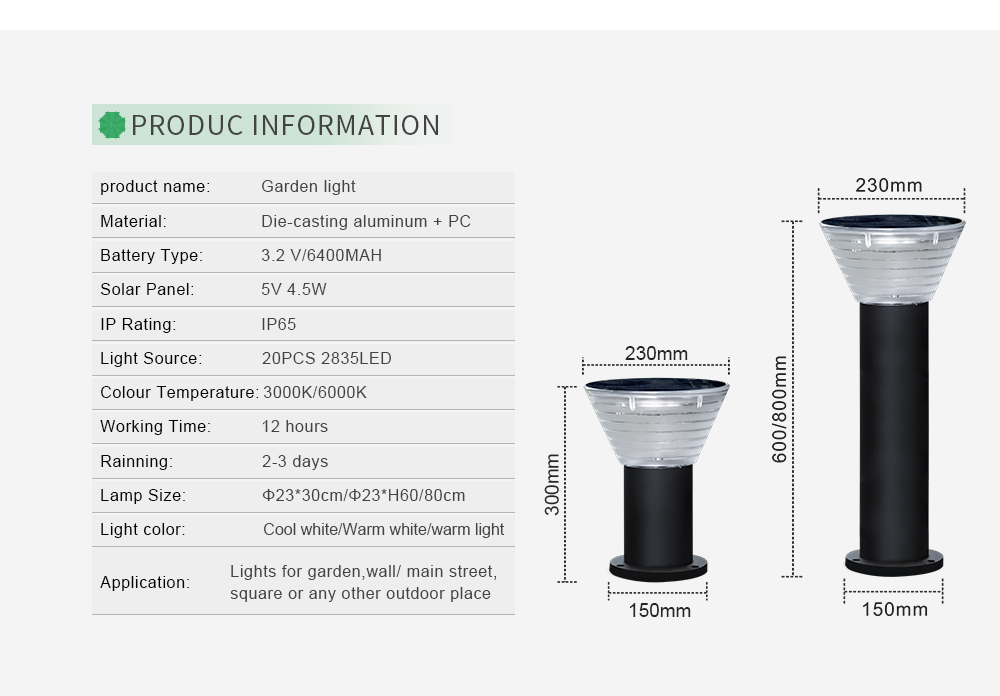 PRODUC INFORMATION

| product name: | Garden light |
|---|---|
| Material: | Die-casting aluminum + PC |
| Battery Type: | 3.2 V/6400MAH |
| Solar Panel: | 5V 4.5W |
| IP Rating: | IP65 |
| Light Source: | 20PCS 2835LED |
| Colour Temperature: | 3000K/6000K |
| Working Time: | 12 hours |
| Rainning: | 2-3 days |
| Lamp Size: | Φ23*30cm/Φ23*H60/80cm |
| Light color: | Cool white/Warm white/warm light |
| Application: | Lights for garden,wall/ main street, square or any other outdoor place |

230mm
300mm
150mm
230mm
600/800mm
150mm